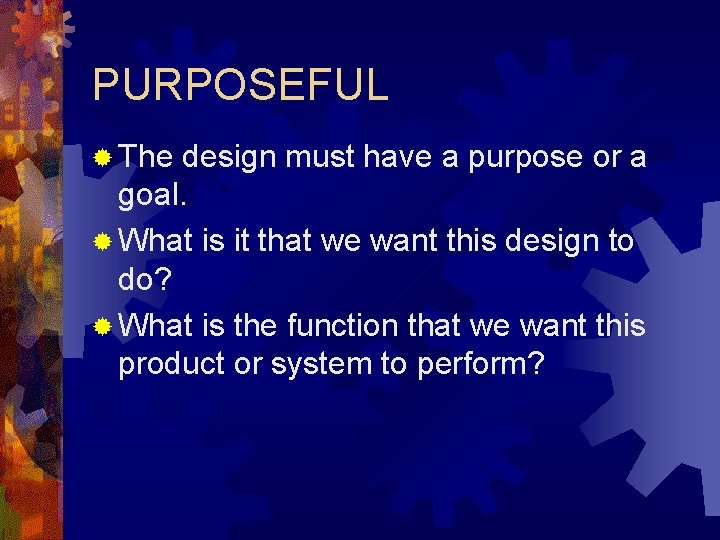 PURPOSEFUL

The design must have a purpose or a goal.

What is it that we want this design to do?

What is the function that we want this product or system to perform?